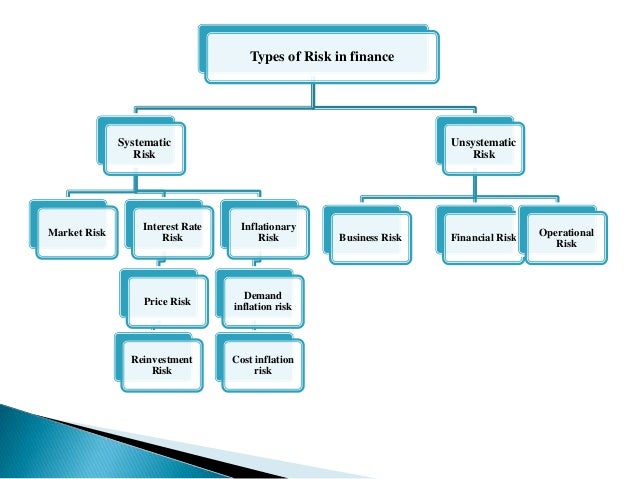 Types of Risk in finance

Systematic Risk

Unsystematic Risk

Market Risk

Interest Rate Risk

Inflationary Risk

Business Risk

Financial Risk

Operational Risk

Price Risk

Demand inflation risk

Reinvestment Risk

Cost inflation risk